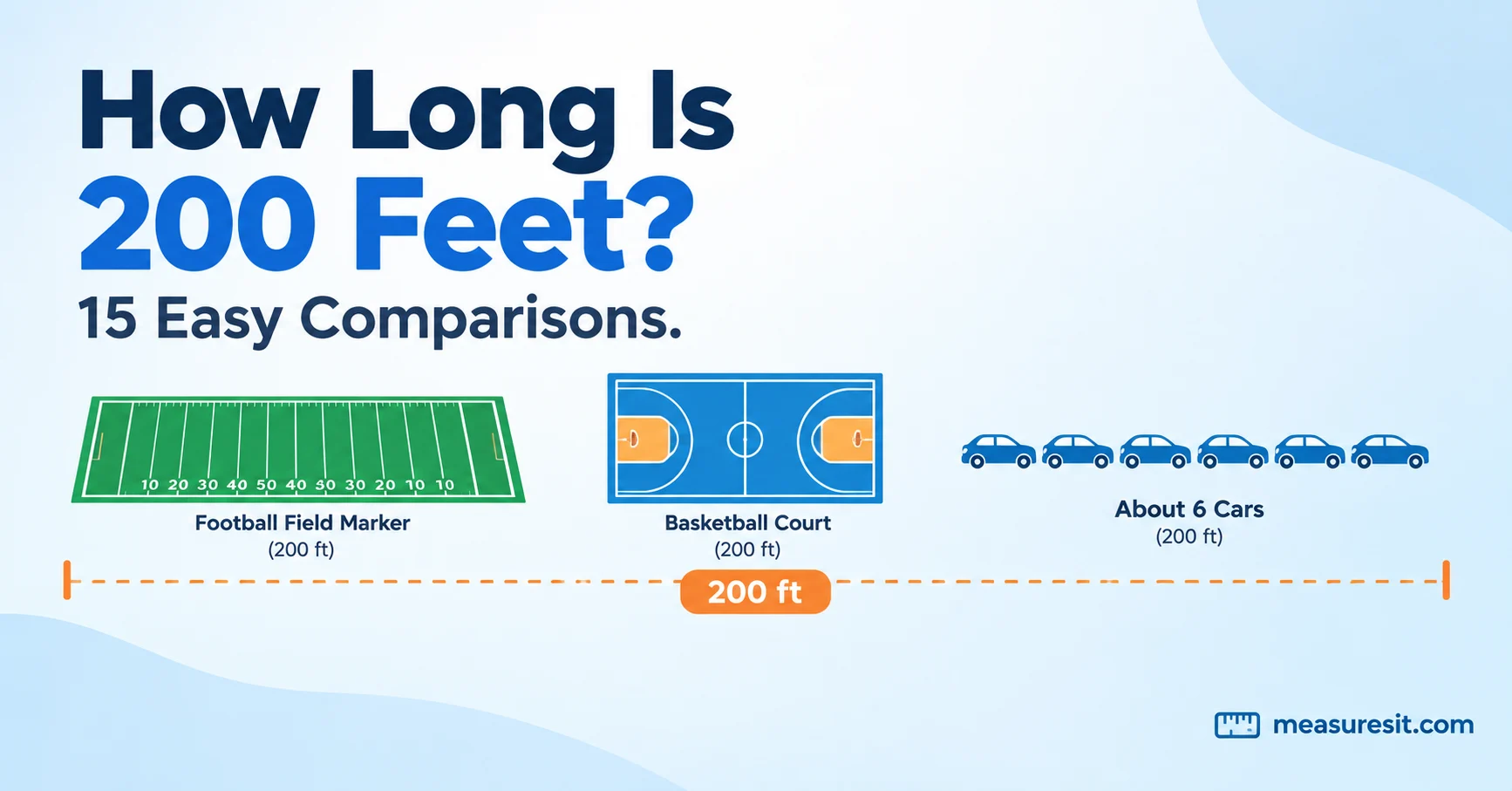 How Long Is
200 Feet?
15 Easy Comparisons.

10 20 30 40 50 40 30 30 20 10 10

Football Field Marker
(200 ft)

Basketball Court
(200 ft)

About 6 Cars
(200 ft)

200 ft

measuresit.com